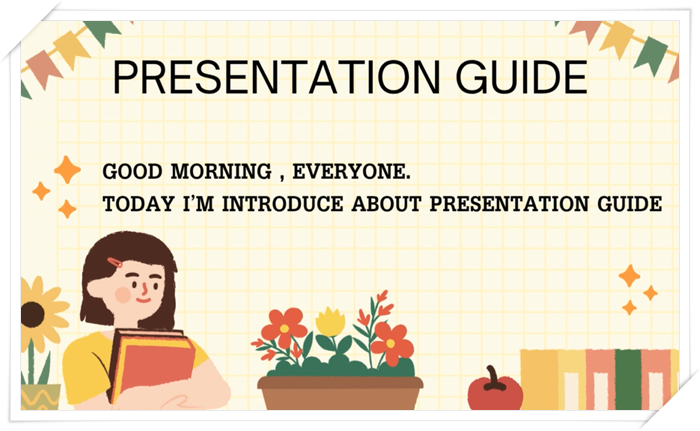 PRESENTATION GUIDE

GOOD MORNING , EVERYONE.
TODAY I'M INTRODUCE ABOUT PRESENTATION GUIDE